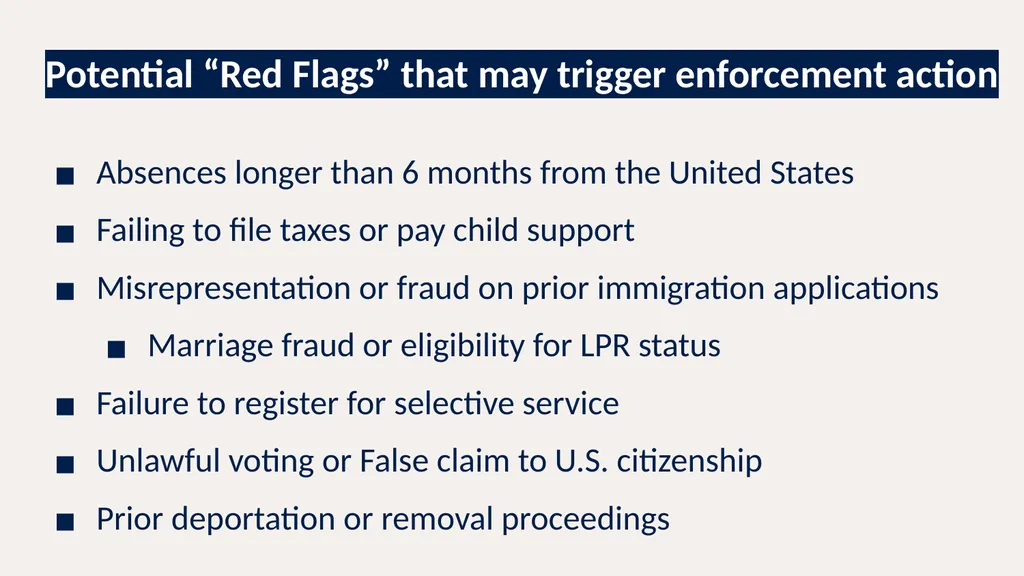 Potential “Red Flags” that may trigger enforcement action

■ Absences longer than 6 months from the United States
■ Failing to file taxes or pay child support
■ Misrepresentation or fraud on prior immigration applications
■ Marriage fraud or eligibility for LPR status
■ Failure to register for selective service
■ Unlawful voting or False claim to U.S. citizenship
■ Prior deportation or removal proceedings